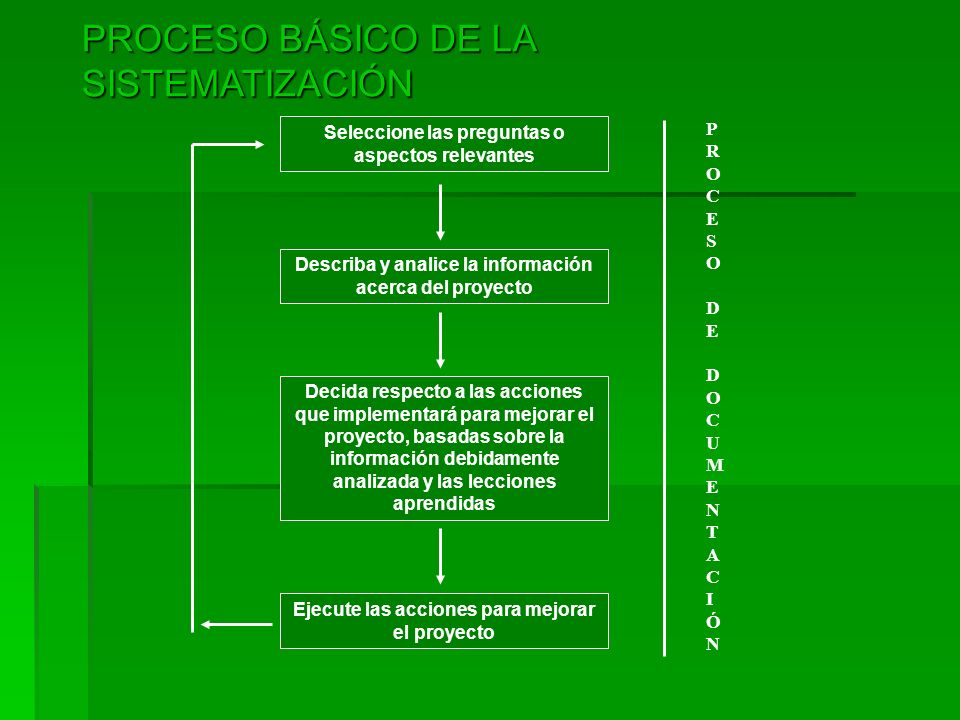 PROCESO BÁSICO DE LA SISTEMATIZACIÓN

Seleccione las preguntas o aspectos relevantes

Describa y analice la información acerca del proyecto

Decida respecto a las acciones que implementará para mejorar el proyecto, basadas sobre la información debidamente analizada y las lecciones aprendidas

Ejecute las acciones para mejorar el proyecto

PROCESO DE DOCUMENTACIÓN